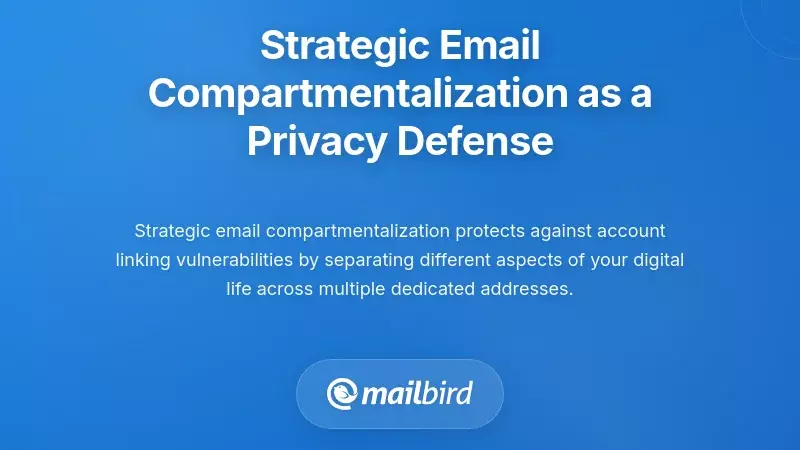 Strategic Email Compartmentalization as a Privacy Defense

Strategic email compartmentalization protects against account linking vulnerabilities by separating different aspects of your digital life across multiple dedicated addresses.

mailbird